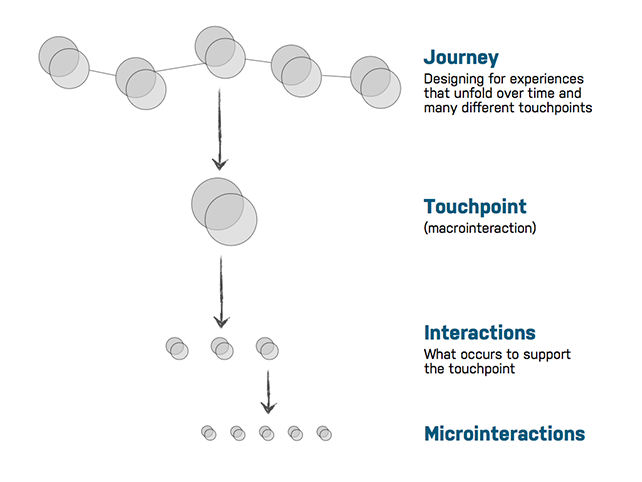 Journey
Designing for experiences that unfold over time and many different touchpoints

Touchpoint
(macrointeraction)

Interactions
What occurs to support the touchpoint

Microinteractions